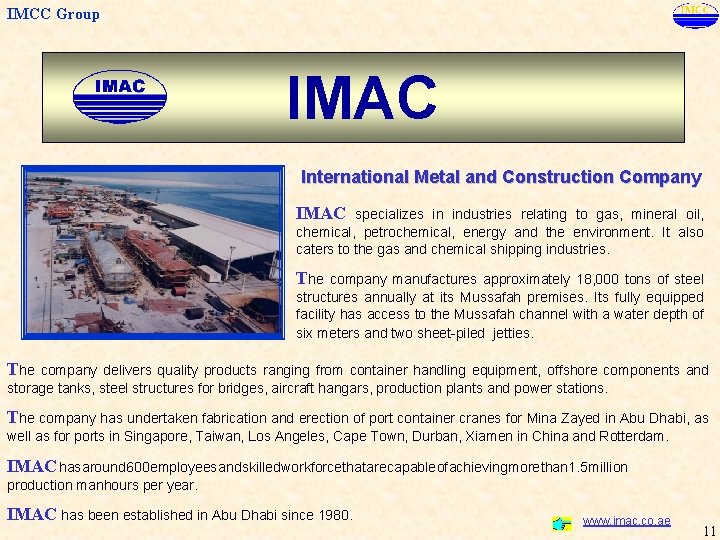 IMCC Group

IMCC

IMAC

IMAC

International Metal and Construction Company

IMAC specializes in industries relating to gas, mineral oil, chemical, petrochemical, energy and the environment. It also caters to the gas and chemical shipping industries.

The company manufactures approximately 18,000 tons of steel structures annually at its Mussafah premises. Its fully equipped facility has access to the Mussafah channel with a water depth of six meters and two sheet-piled jetties.

The company delivers quality products ranging from container handling equipment, offshore components and storage tanks, steel structures for bridges, aircraft hangars, production plants and power stations.

The company has undertaken fabrication and erection of port container cranes for Mina Zayed in Abu Dhabi, as well as for ports in Singapore, Taiwan, Los Angeles, Cape Town, Durban, Xiamen in China and Rotterdam.

IMAC hasaround600employeesandskilledworkforcethatarecapableofachievingmorethan1.5million production manhours per year.

IMAC has been established in Abu Dhabi since 1980.

www.imac.co.ae

11